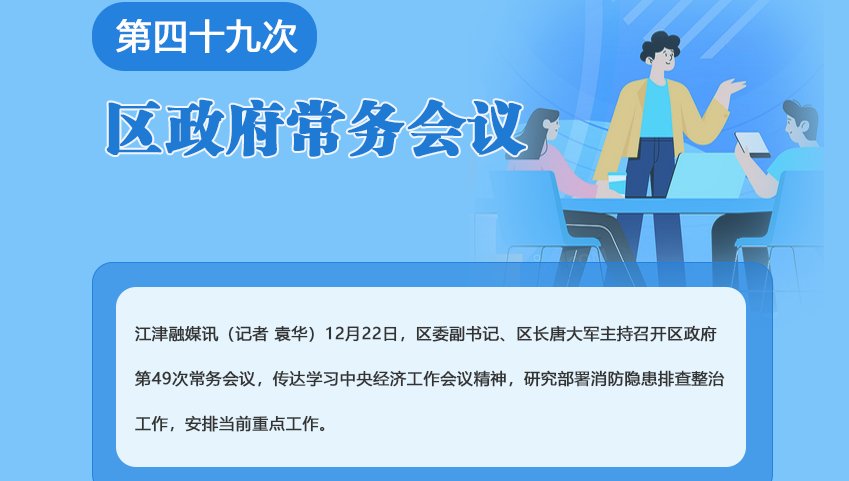 第四十九次

区政府常务会议

江津融媒讯（记者 袁华）12月22日，区委副书记、区长唐大军主持召开区政府第49次常务会议，传达学习中央经济工作会议精神，研究部署消防隐患排查整治工作，安排当前重点工作。